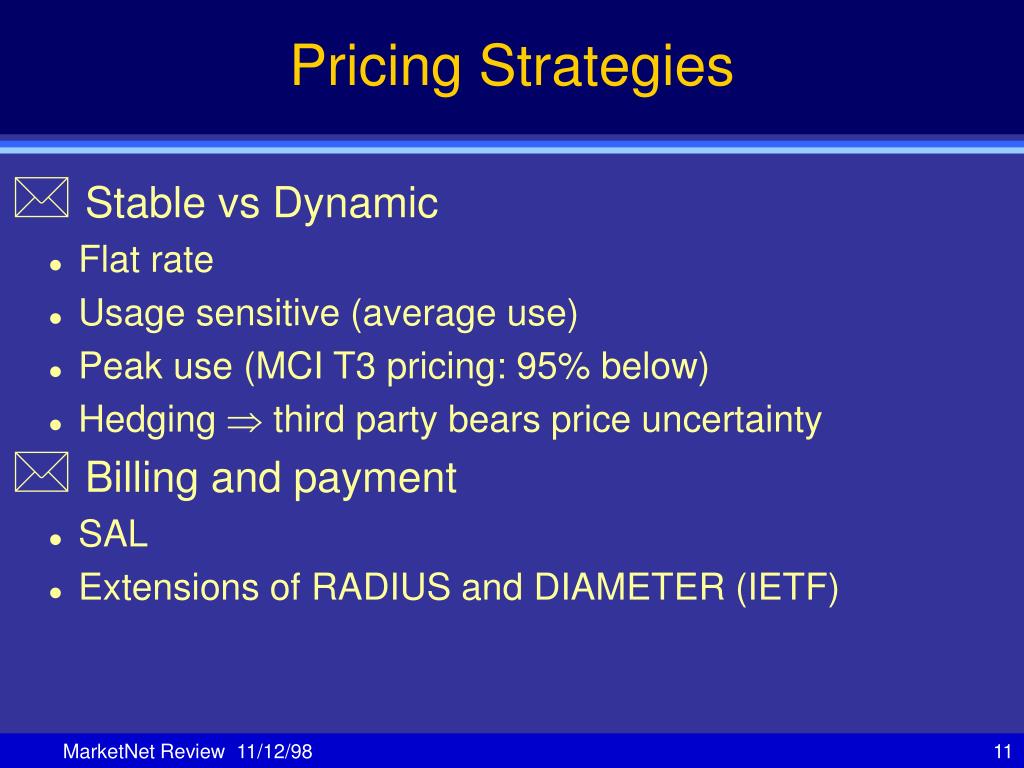 Pricing Strategies

Stable vs Dynamic
- Flat rate
- Usage sensitive (average use)
- Peak use (MCI T3 pricing: 95% below)
- Hedging $\Rightarrow$ third party bears price uncertainty

Billing and payment
- SAL
- Extensions of RADIUS and DIAMETER (IETF)

MarketNet Review 11/12/98

11